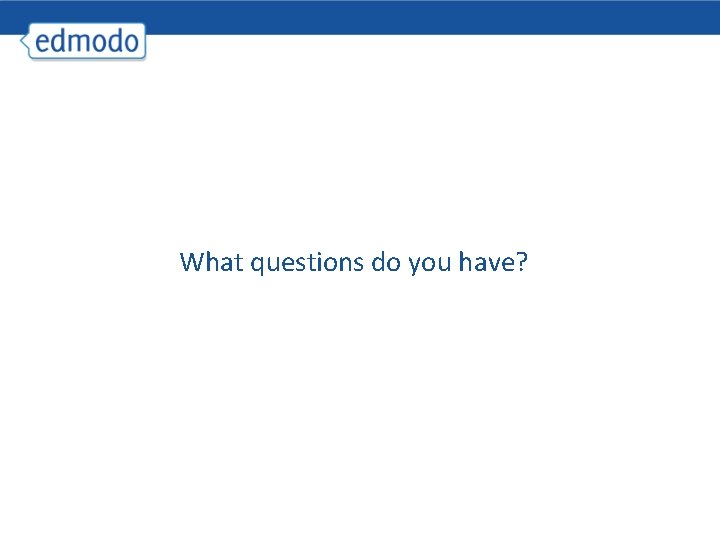 edmodo

What questions do you have?